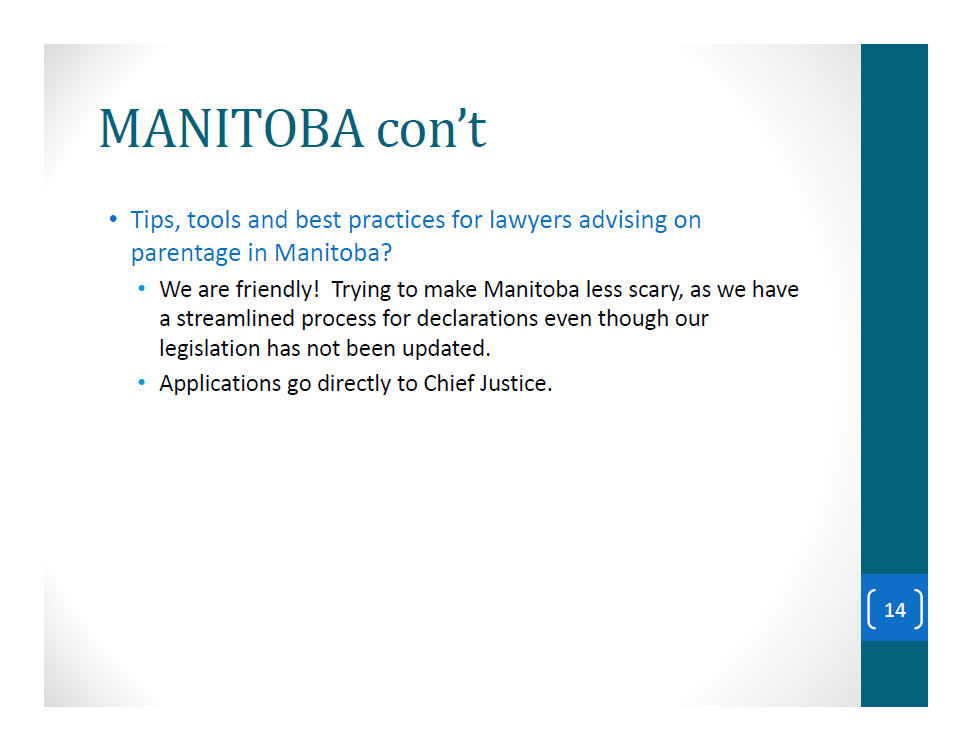 MANITOBA con't

• Tips, tools and best practices for lawyers advising on parentage in Manitoba?
  • We are friendly! Trying to make Manitoba less scary, as we have a streamlined process for declarations even though our legislation has not been updated.
  • Applications go directly to Chief Justice.

14